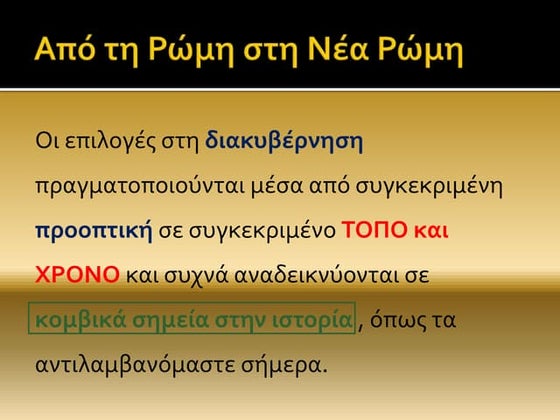 Από τη Ρώμη στη Νέα Ρώμη

Οι επιλογές στη διακυβέρνηση πραγματοποιούνται μέσα από συγκεκριμένη προοπτική σε συγκεκριμένο ΤΟΠΟ και ΧΡΟΝΟ και συχνά αναδεικνύονται σε κομβικά σημεία στην ιστορία, όπως τα αντιλαμβανόμαστε σήμερα.